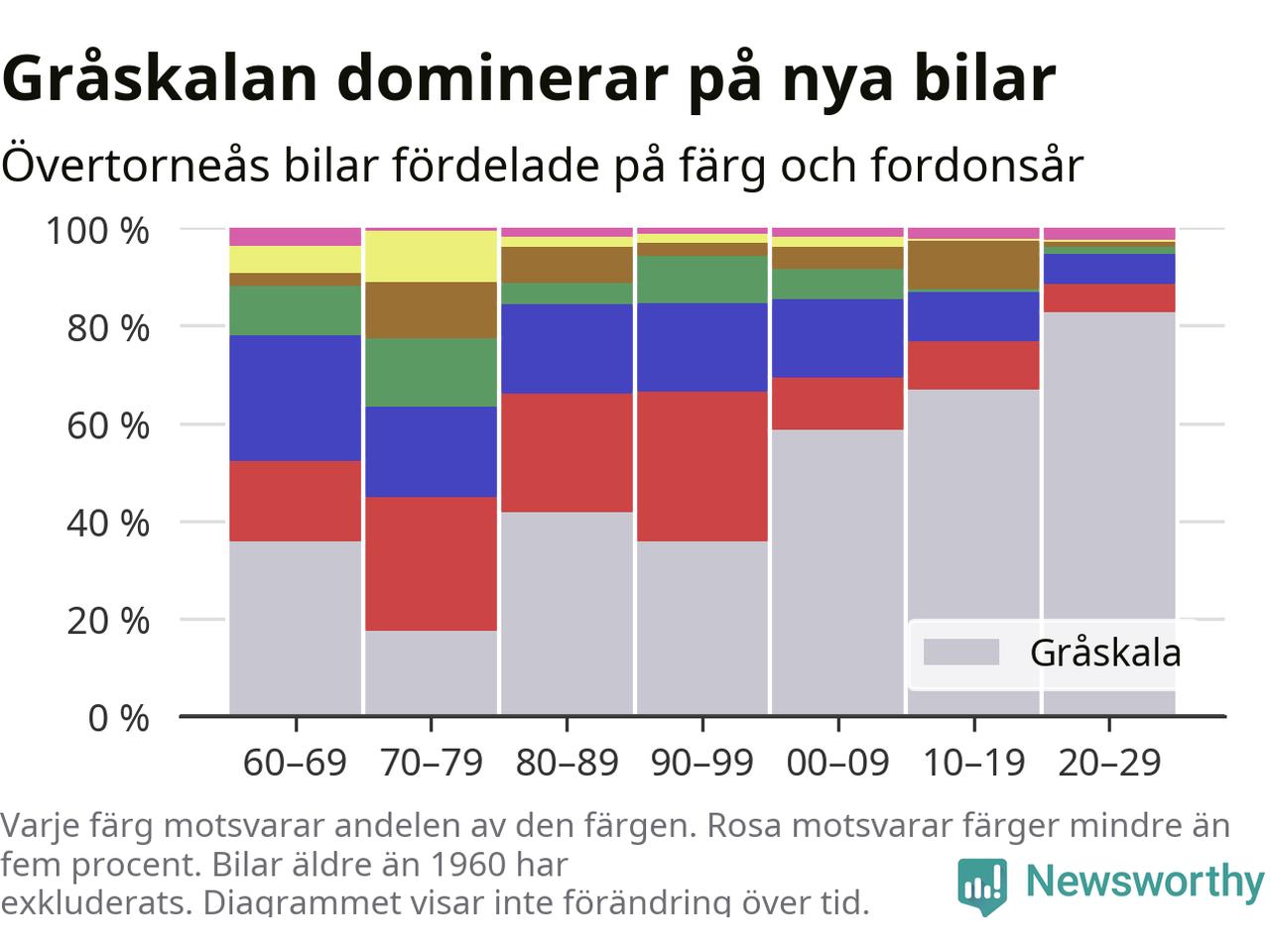 Gråskalan dominerar på nya bilar

Övertorneås bilar fördelade på färg och fordonsår

100 %
80 %
60 %
40 %
20 %
0 %

Gråskala

60–69
70–79
80–89
90–99
00–09
10–19
20–29

Varje färg motsvarar andelen av den färgen. Rosa motsvarar färger mindre än fem procent. Bilar äldre än 1960 har exkluderats. Diagrammet visar inte förändring över tid.

Newsworthy